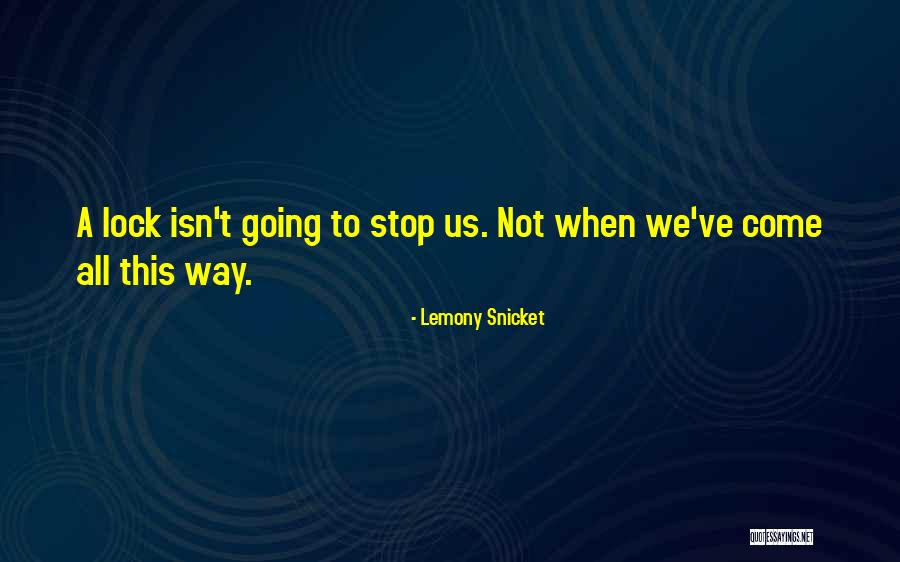 A lock isn't going to stop us. Not when we've come all this way.

- Lemony Snicket

QUOTESSAYINGS.NET